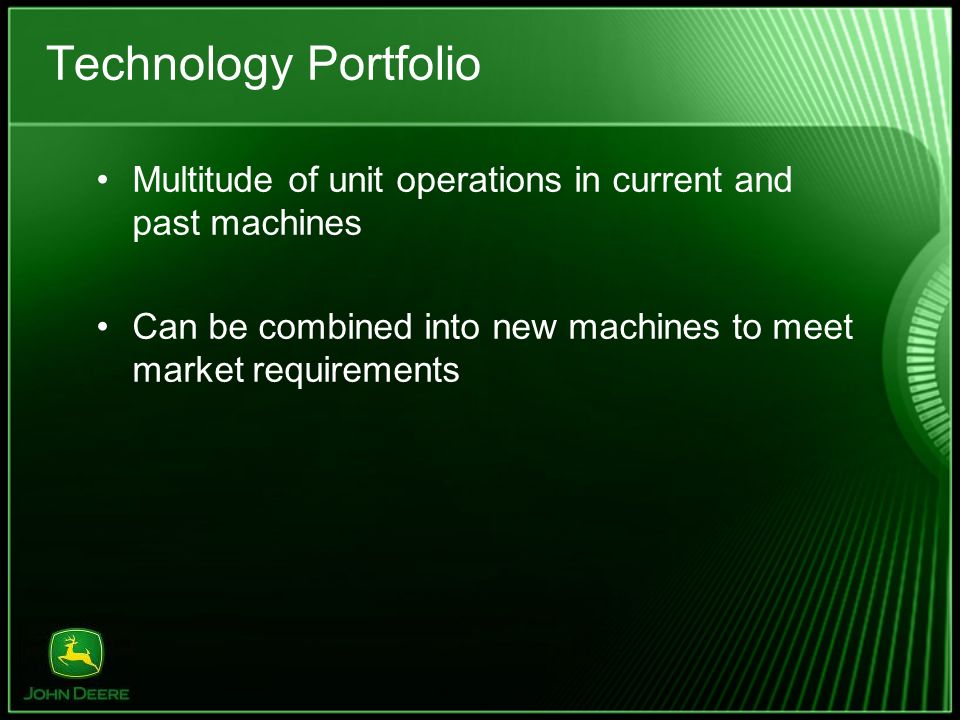 Technology Portfolio

• Multitude of unit operations in current and past machines

• Can be combined into new machines to meet market requirements

JOHN DEERE